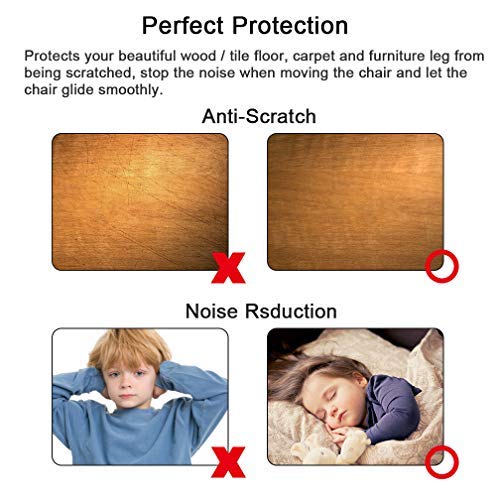 Perfect Protection

Protects your beautiful wood / tile floor, carpet and furniture leg from being scratched, stop the noise when moving the chair and let the chair glide smoothly.

Anti-Scratch

Noise Rsduction